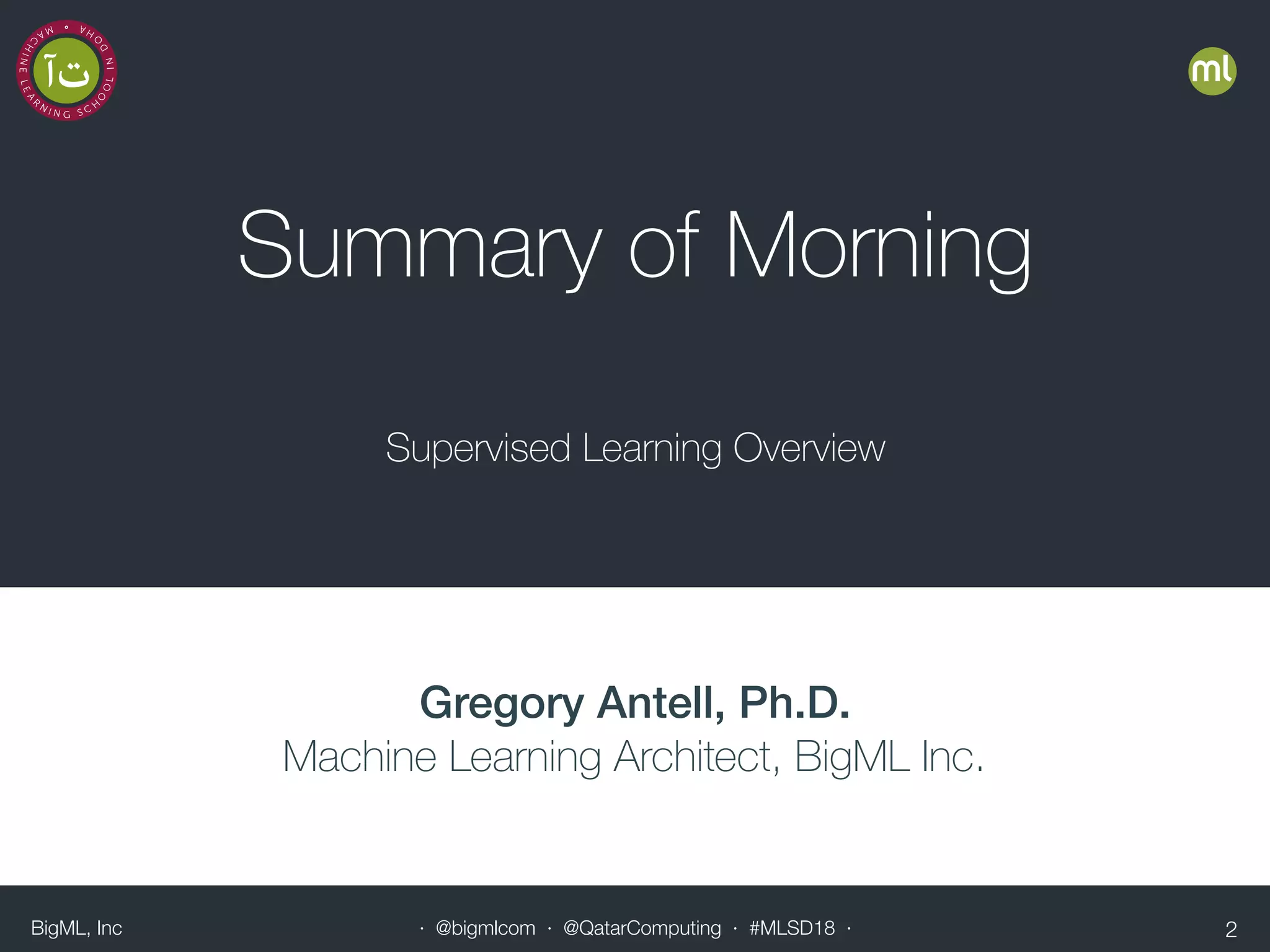 MACHINE LEARNING SCHOOL IN DOHA
آت

ml

Summary of Morning

Supervised Learning Overview

Gregory Antell, Ph.D.
Machine Learning Architect, BigML Inc.

BigML, Inc · @bigmlcom · @QatarComputing · #MLSD18 · 2